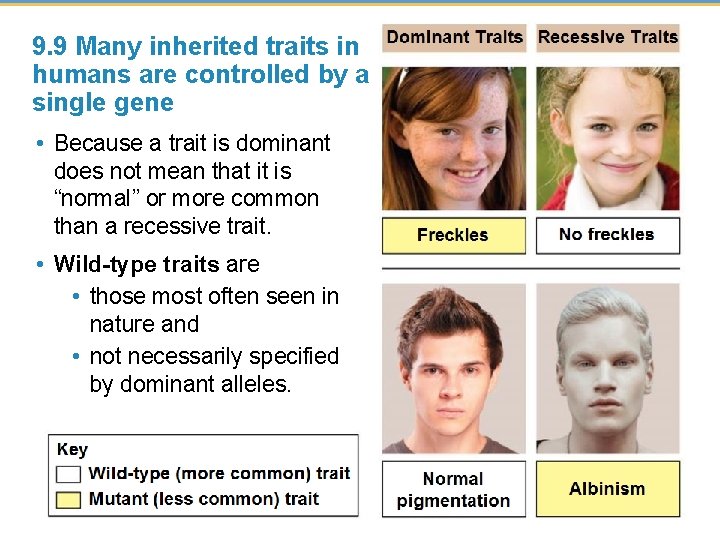 9.9 Many inherited traits in humans are controlled by a single gene

• Because a trait is dominant does not mean that it is "normal" or more common than a recessive trait.

• Wild-type traits are
  • those most often seen in nature and
  • not necessarily specified by dominant alleles.

Key
Wild-type (more common) trait
Mutant (less common) trait

Dominant Traits
Recessive Traits

Freckles
No freckles

Normal pigmentation
Albinism